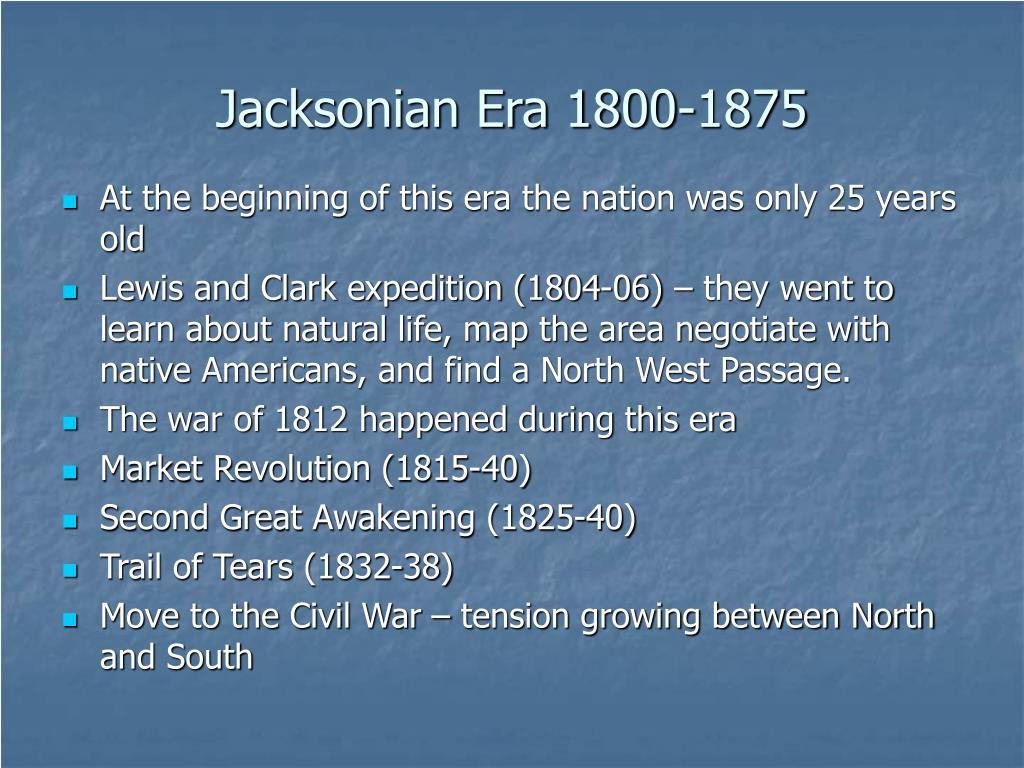 Jacksonian Era 1800-1875

- At the beginning of this era the nation was only 25 years old
- Lewis and Clark expedition (1804-06) – they went to learn about natural life, map the area negotiate with native Americans, and find a North West Passage.
- The war of 1812 happened during this era
- Market Revolution (1815-40)
- Second Great Awakening (1825-40)
- Trail of Tears (1832-38)
- Move to the Civil War – tension growing between North and South